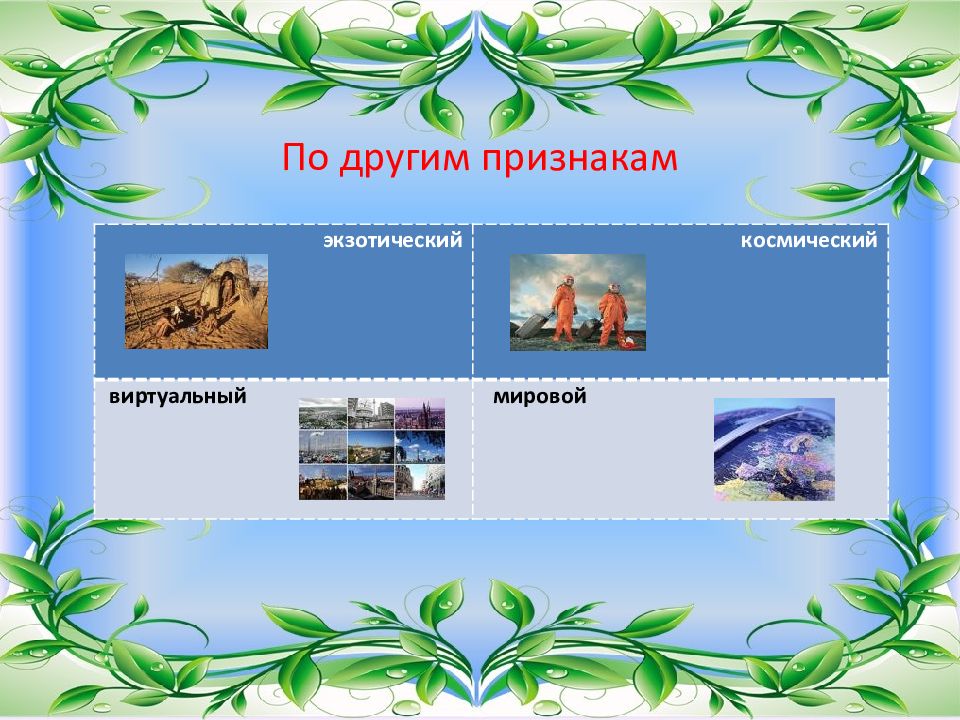 По другим признакам

| экзотический | космический |
|---|---|
| виртуальный | мировой |